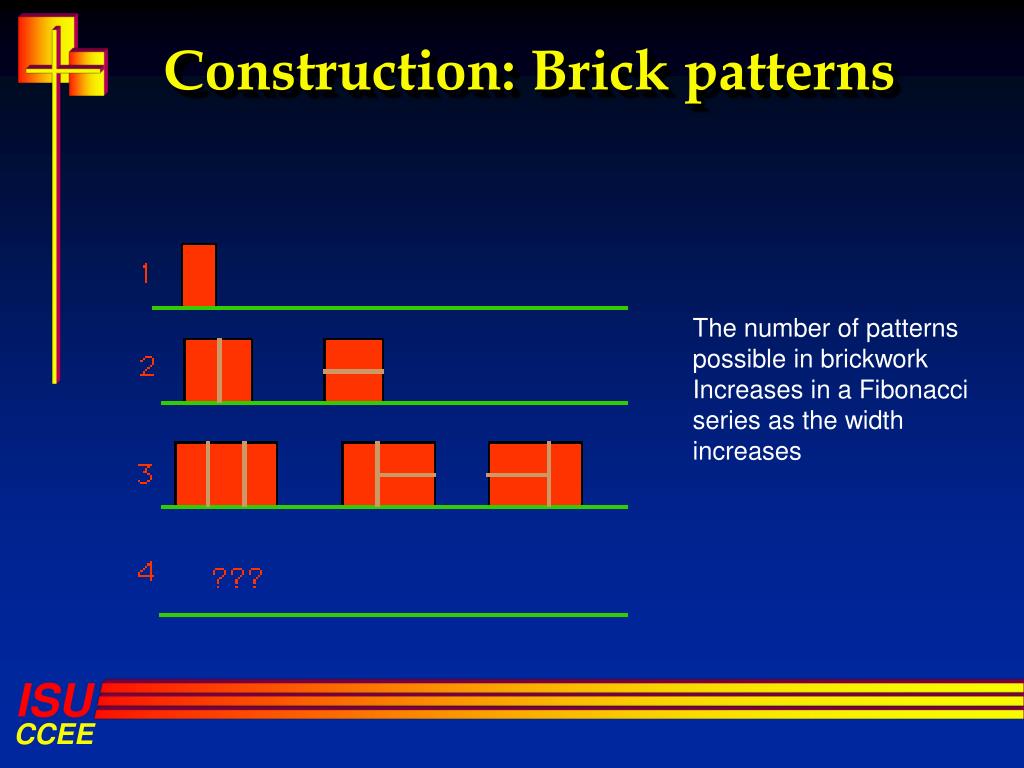 Construction: Brick patterns

1

2

3

4 ???

The number of patterns possible in brickwork Increases in a Fibonacci series as the width increases

ISU
CCEE